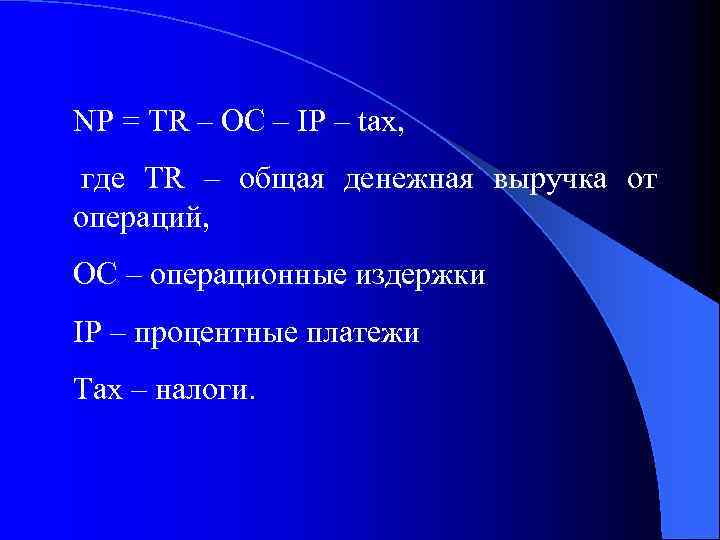 NP = TR – OC – IP – tax,

где TR – общая денежная выручка от операций,

OC – операционные издержки

IP – процентные платежи

Tax – налоги.